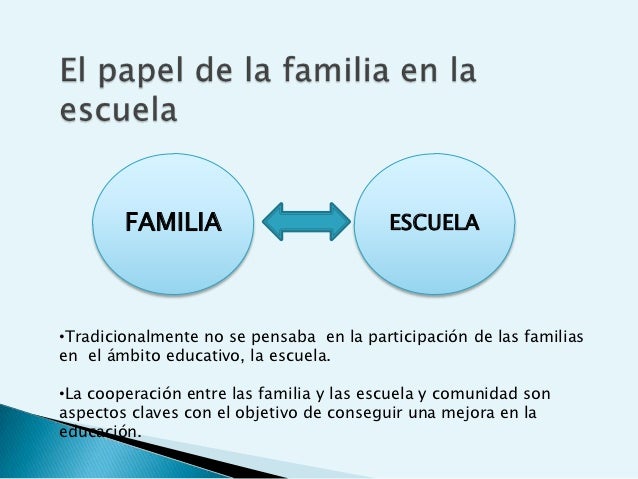 El papel de la familia en la escuela

FAMILIA

ESCUELA

•Tradicionalmente no se pensaba en la participación de las familias en el ámbito educativo, la escuela.

•La cooperación entre las familia y las escuela y comunidad son aspectos claves con el objetivo de conseguir una mejora en la educación.